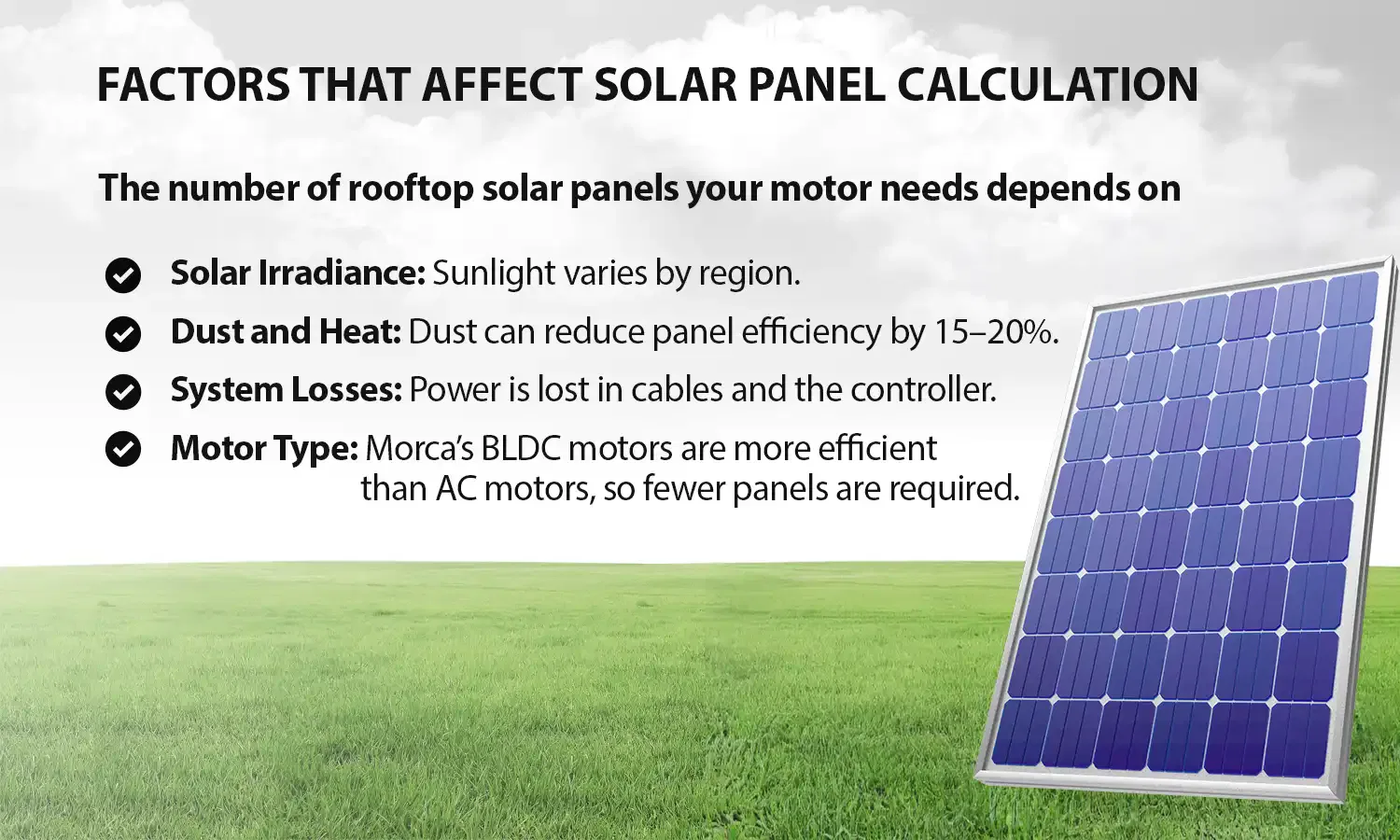 FACTORS THAT AFFECT SOLAR PANEL CALCULATION

The number of rooftop solar panels your motor needs depends on

Solar Irradiance: Sunlight varies by region.

Dust and Heat: Dust can reduce panel efficiency by 15–20%.

System Losses: Power is lost in cables and the controller.

Motor Type: Morca's BLDC motors are more efficient than AC motors, so fewer panels are required.